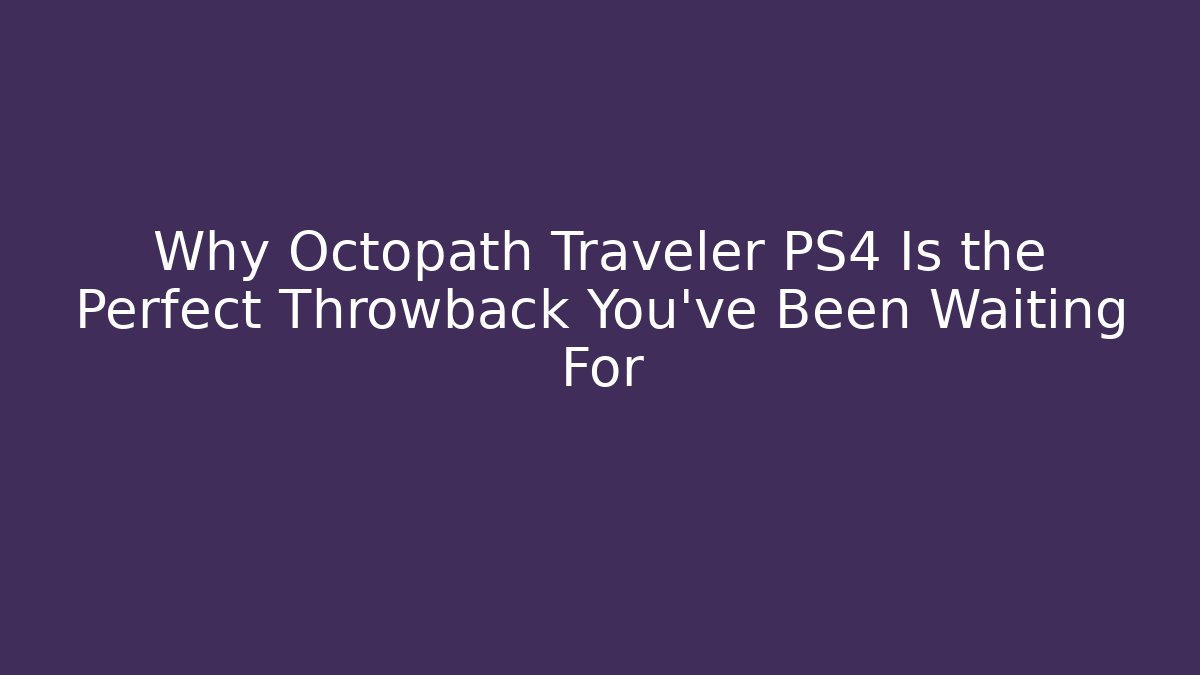 Why Octopath Traveler PS4 Is the Perfect Throwback You've Been Waiting For